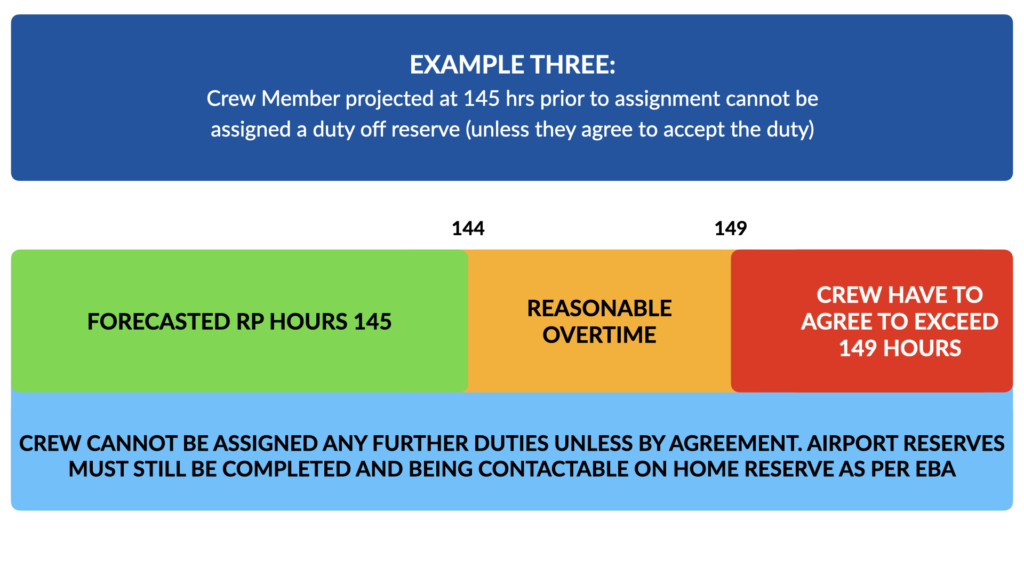 EXAMPLE THREE:
Crew Member projected at 145 hrs prior to assignment cannot be assigned a duty off reserve (unless they agree to accept the duty)

144

149

FORECASTED RP HOURS 145

REASONABLE OVERTIME

CREW HAVE TO AGREE TO EXCEED 149 HOURS

CREW CANNOT BE ASSIGNED ANY FURTHER DUTIES UNLESS BY AGREEMENT. AIRPORT RESERVES MUST STILL BE COMPLETED AND BEING CONTACTABLE ON HOME RESERVE AS PER EBA